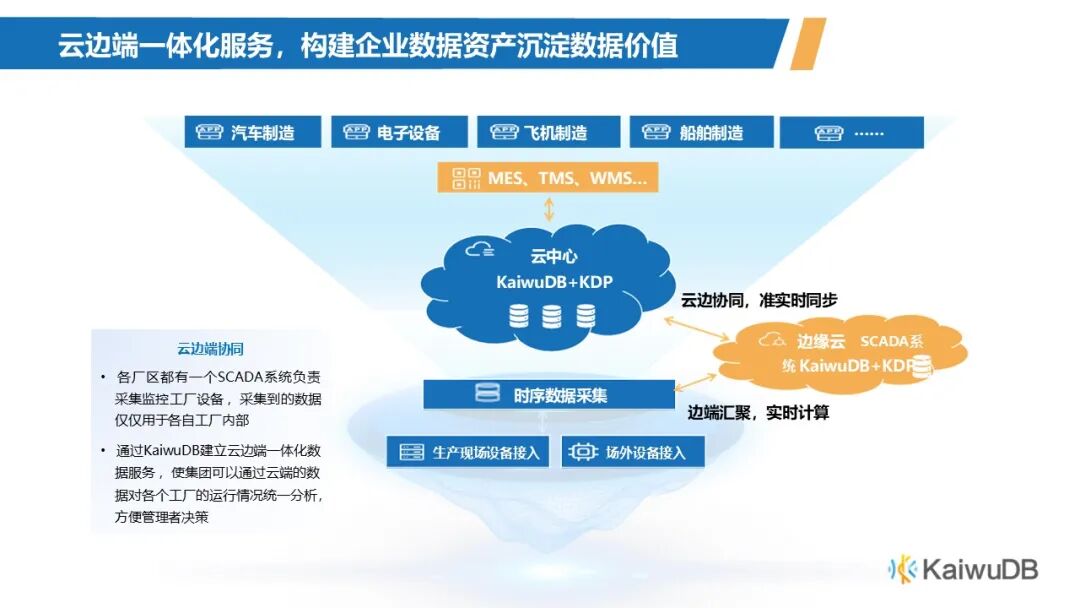 云边端一体化服务，构建企业数据资产沉淀数据价值

汽车制造
电子设备
飞机制造
船舶制造
……

MES、TMS、WMS…

云中心
KaiwuDB+KDP

云边协同，准实时同步

边缘云 SCADA系统 KaiwuDB+KDP

时序数据采集

边端汇聚，实时计算

生产现场设备接入
场外设备接入

云边端协同

• 各厂区都有一个SCADA系统负责采集监控工厂设备，采集到的数据仅仅用于各自工厂内部

• 通过KaiwuDB建立云边端一体化数据服务，使集团可以通过云端的数据对各个工厂的运行情况统一分析，方便管理者决策

KaiwuDB